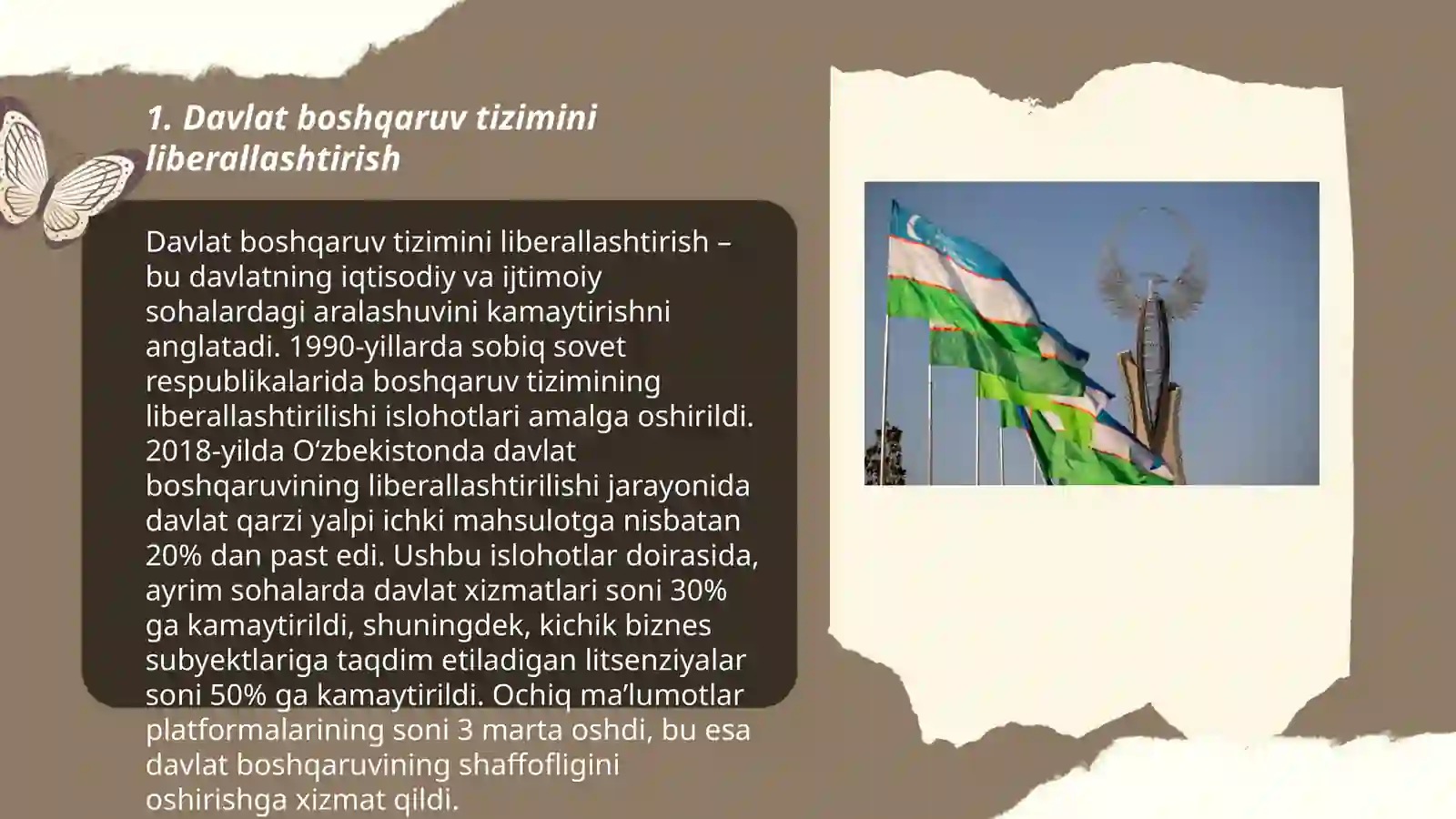 1. Davlat boshqaruv tizimini liberallashtirish

Davlat boshqaruv tizimini liberallashtirish – bu davlatning iqtisodiy va ijtimoiy sohalardagi aralashuvini kamaytirishni anglatadi. 1990-yillarda sobiq sovet respublikalarida boshqaruv tizimining liberallashtirilishi islohotlari amalga oshirildi. 2018-yilda O‘zbekistonda davlat boshqaruvining liberallashtirilishi jarayonida davlat qarzi yalpi ichki mahsulotga nisbatan 20% dan past edi. Ushbu islohotlar doirasida, ayrim sohalarda davlat xizmatlari soni 30% ga kamaytirildi, shuningdek, kichik biznes subyektlariga taqdim etiladigan litsenziyalar soni 50% ga kamaytirildi. Ochiq ma’lumotlar platformalarining soni 3 marta oshdi, bu esa davlat boshqaruvining shaffofligini oshirishga xizmat qildi.